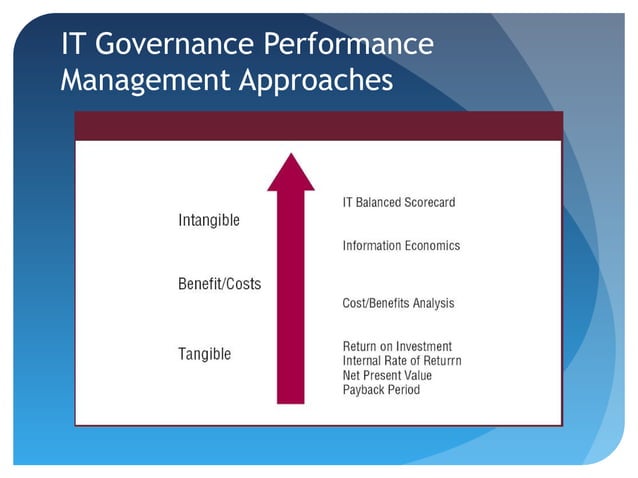 IT Governance Performance Management Approaches

Intangible

Benefit/Costs

Tangible

IT Balanced Scorecard

Information Economics

Cost/Benefits Analysis

Return on Investment
Internal Rate of Returrn
Net Present Value
Payback Period